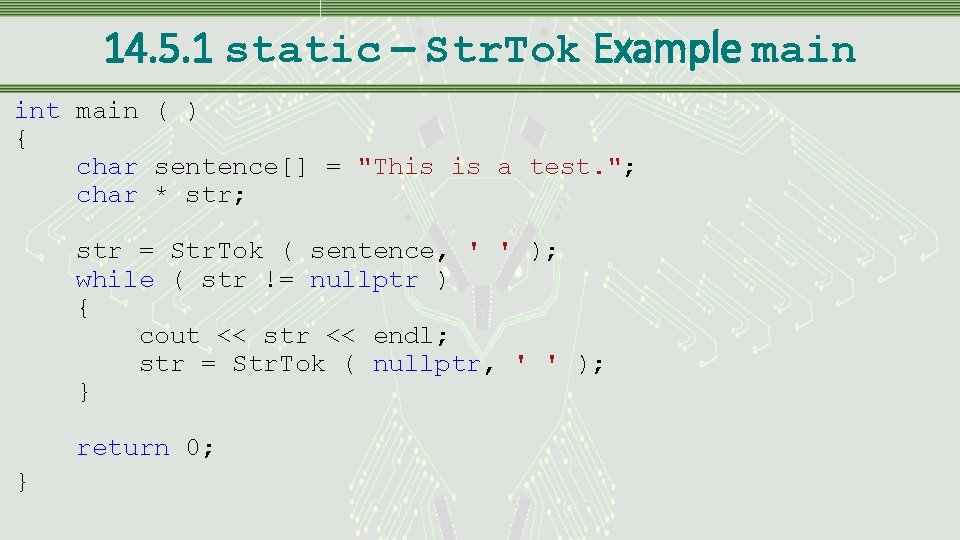 14.5.1 static – StrTok Example main

int main ( )
{
    char sentence[] = "This is a test.";
    char * str;

    str = StrTok ( sentence, ' ' );
    while ( str != nullptr )
    {
        cout << str << endl;
        str = StrTok ( nullptr, ' ' );
    }

    return 0;
}